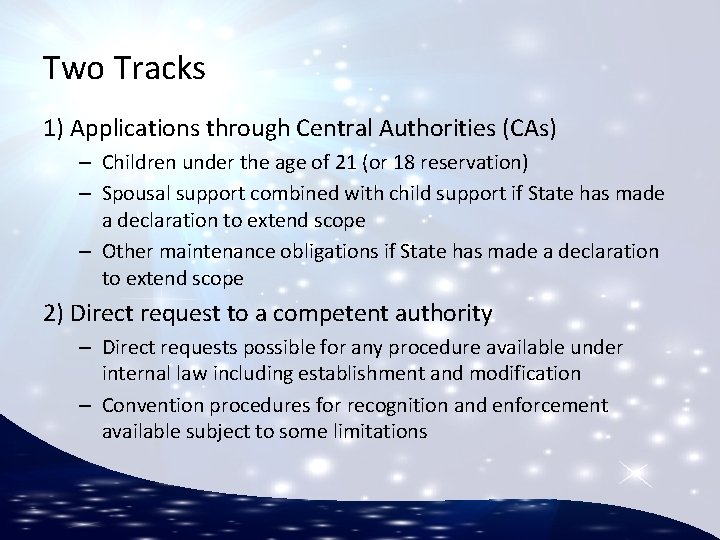 Two Tracks

1) Applications through Central Authorities (CAs)

– Children under the age of 21 (or 18 reservation)

– Spousal support combined with child support if State has made a declaration to extend scope

– Other maintenance obligations if State has made a declaration to extend scope

2) Direct request to a competent authority

– Direct requests possible for any procedure available under internal law including establishment and modification

– Convention procedures for recognition and enforcement available subject to some limitations